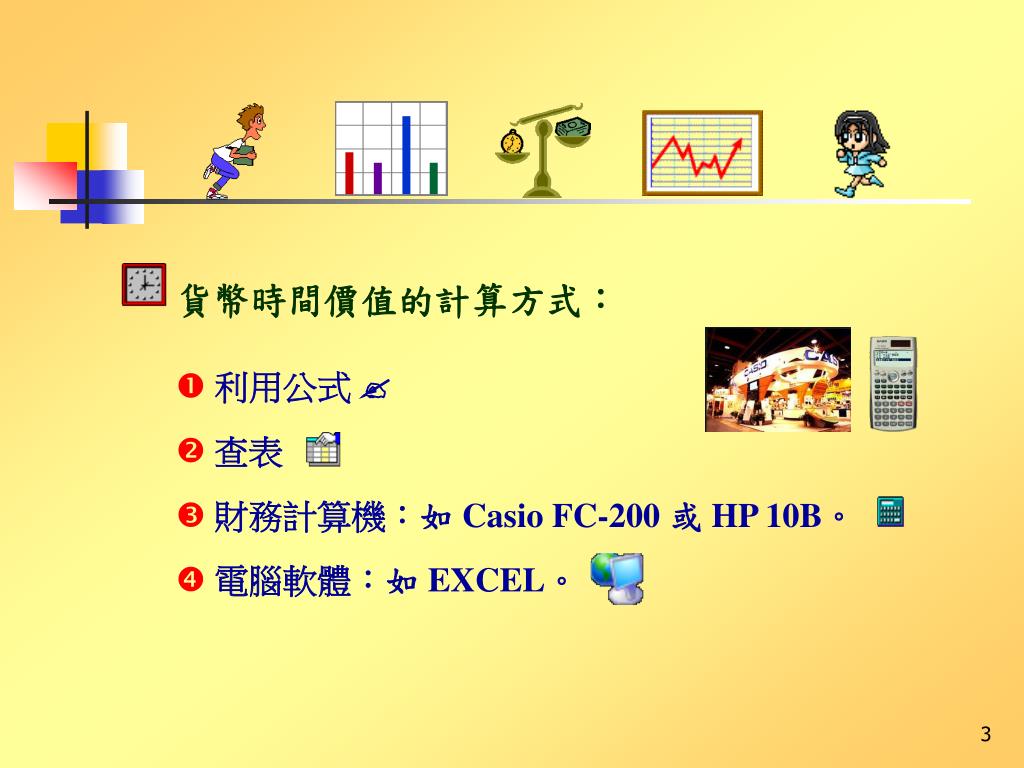 貨幣時間價值的計算方式：

❶ 利用公式

❷ 查表

❸ 財務計算機：如 Casio FC-200 或 HP 10B。

❹ 電腦軟體：如 EXCEL。

3